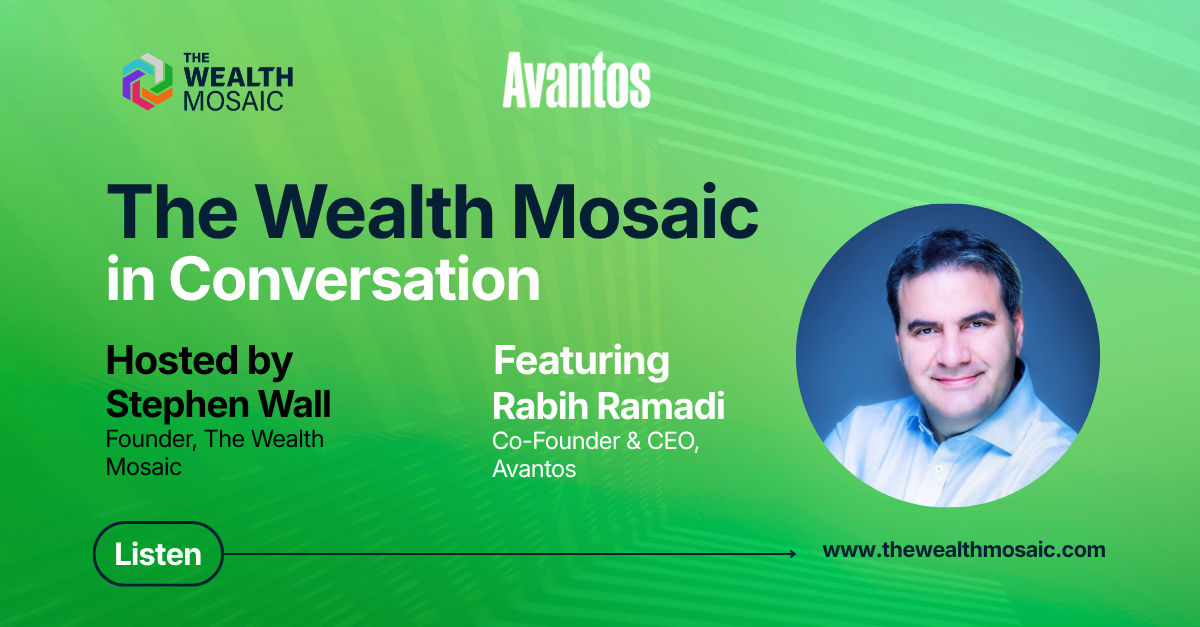 THE WEALTH MOSAIC

Avantos

The Wealth Mosaic in Conversation

Hosted by Stephen Wall
Founder, The Wealth Mosaic

Featuring Rabih Ramadi
Co-Founder & CEO, Avantos

Listen

www.thewealthmosaic.com